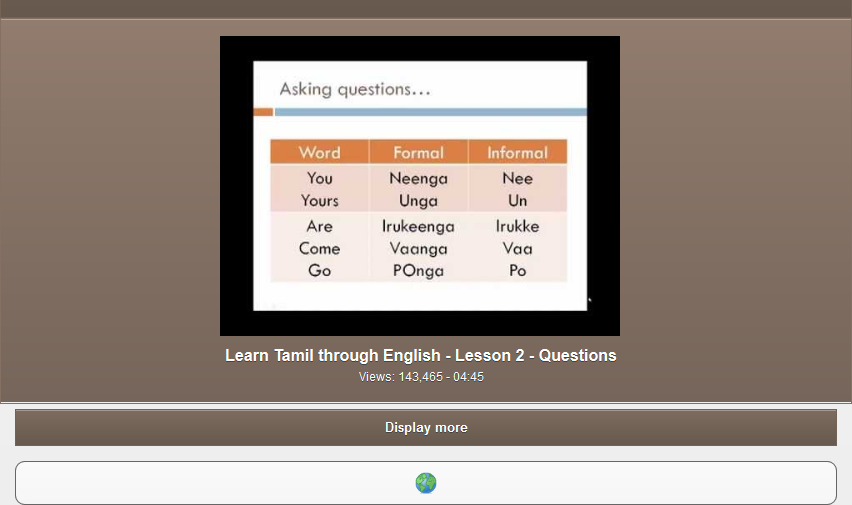 Asking questions...

| Word | Formal | Informal |
|---|---|---|
| You | Neenga | Nee |
| Yours | Unga | Un |
| Are | Irukeenga | Irukke |
| Come | Vaanga | Vaa |
| Go | POnga | Po |

Learn Tamil through English - Lesson 2 - Questions

Views: 143,465 - 04:45

Display more